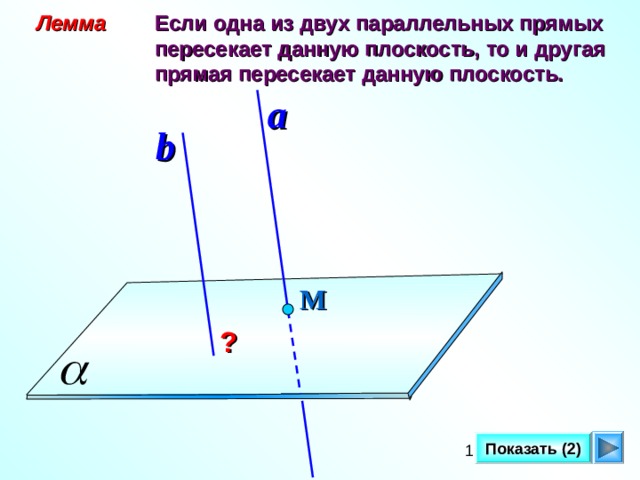 Лемма Если одна из двух параллельных прямых пересекает данную плоскость, то и другая прямая пересекает данную плоскость.

a

b

M

?

$\alpha$

1

Показать (2)